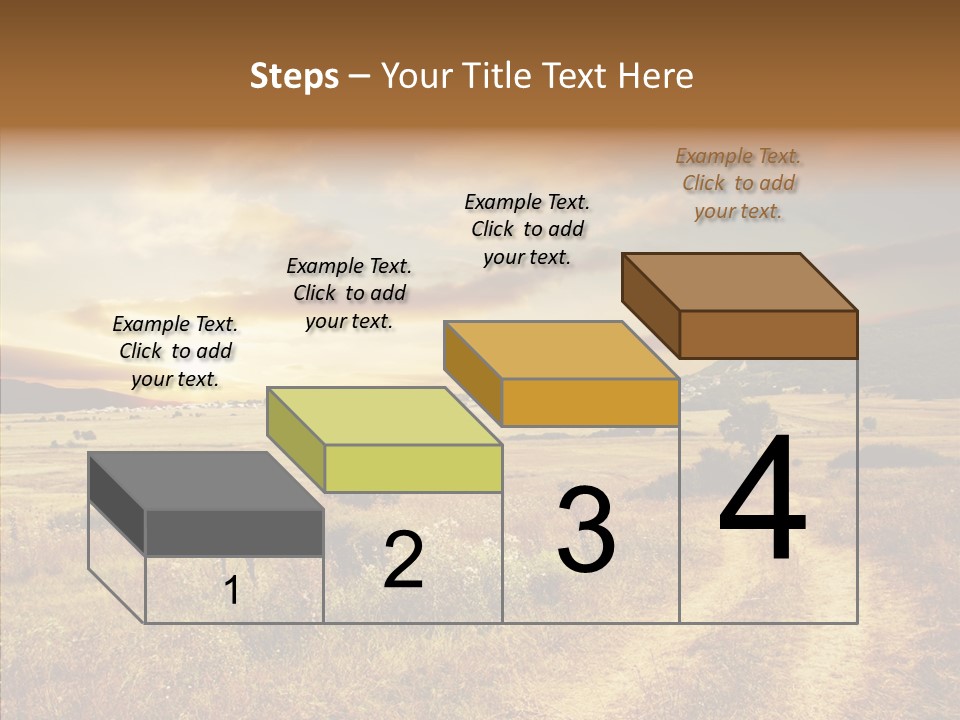 Steps – Your Title Text Here

Example Text. Click to add your text.

Example Text. Click to add your text.

Example Text. Click to add your text.

Example Text. Click to add your text.

1

2

3

4